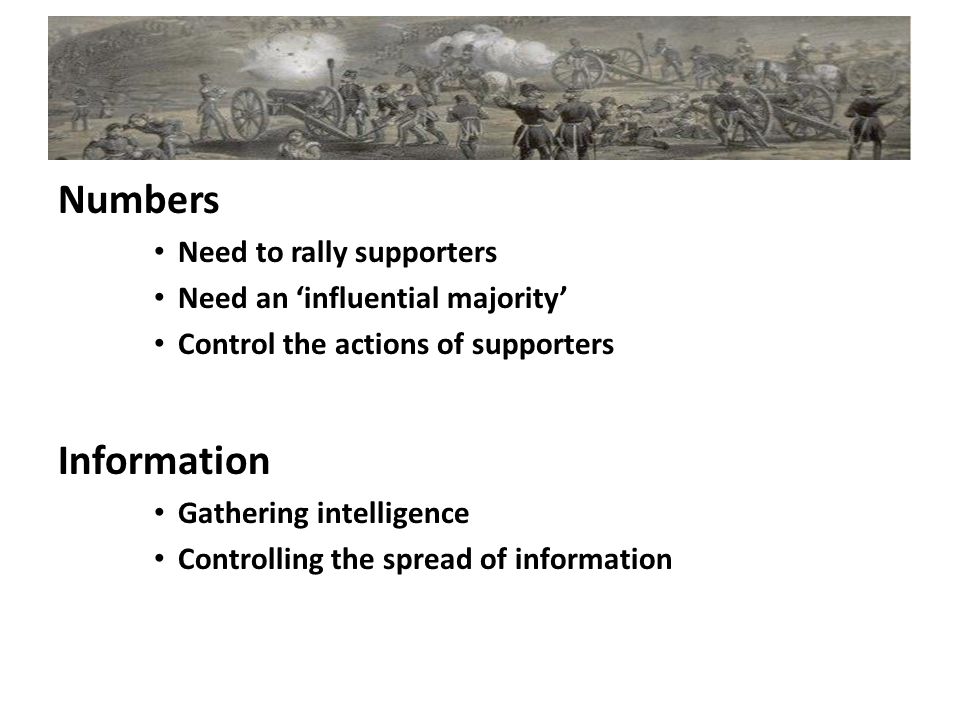 Numbers

• Need to rally supporters
• Need an ‘influential majority’
• Control the actions of supporters

Information

• Gathering intelligence
• Controlling the spread of information